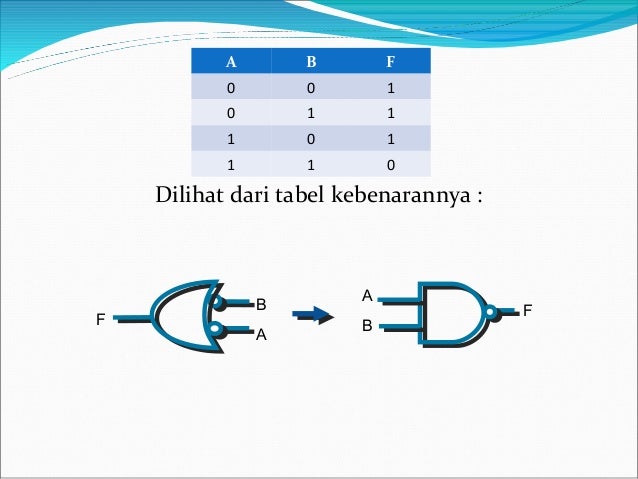 | A | B | F |
|---|---|---|
| 0 | 0 | 1 |
| 0 | 1 | 1 |
| 1 | 0 | 1 |
| 1 | 1 | 0 |

Dilihat dari tabel kebenarannya :

F
B
A

A
B
F